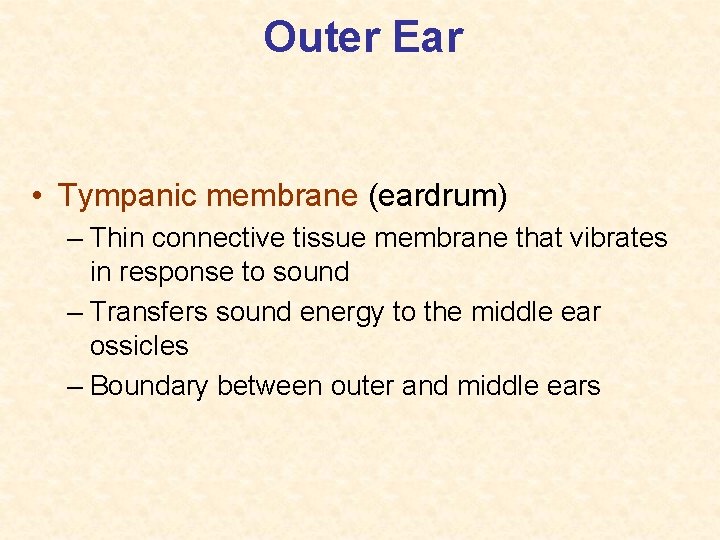 Outer Ear

• Tympanic membrane (eardrum)
– Thin connective tissue membrane that vibrates in response to sound
– Transfers sound energy to the middle ear ossicles
– Boundary between outer and middle ears